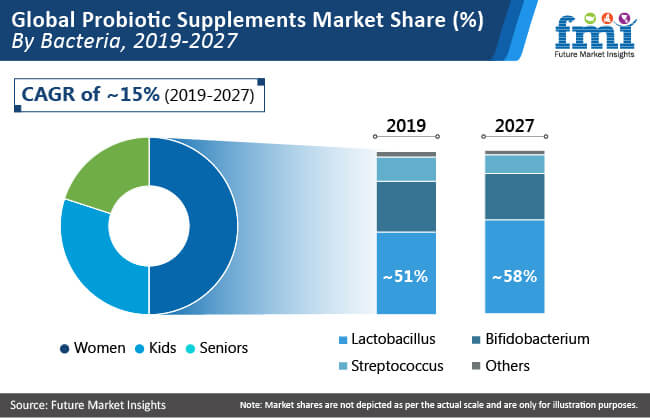 Global Probiotic Supplements Market Share (%)
By Bacteria, 2019-2027

fmi
Future Market Insights

CAGR of ~15% (2019-2027)

2019

2027

~51%

~58%

Women Kids Seniors

Lactobacillus Bifidobacterium
Streptococcus Others

Source: Future Market Insights

Note: Market shares are not depicted as per the actual scale and are only for illustration purposes.